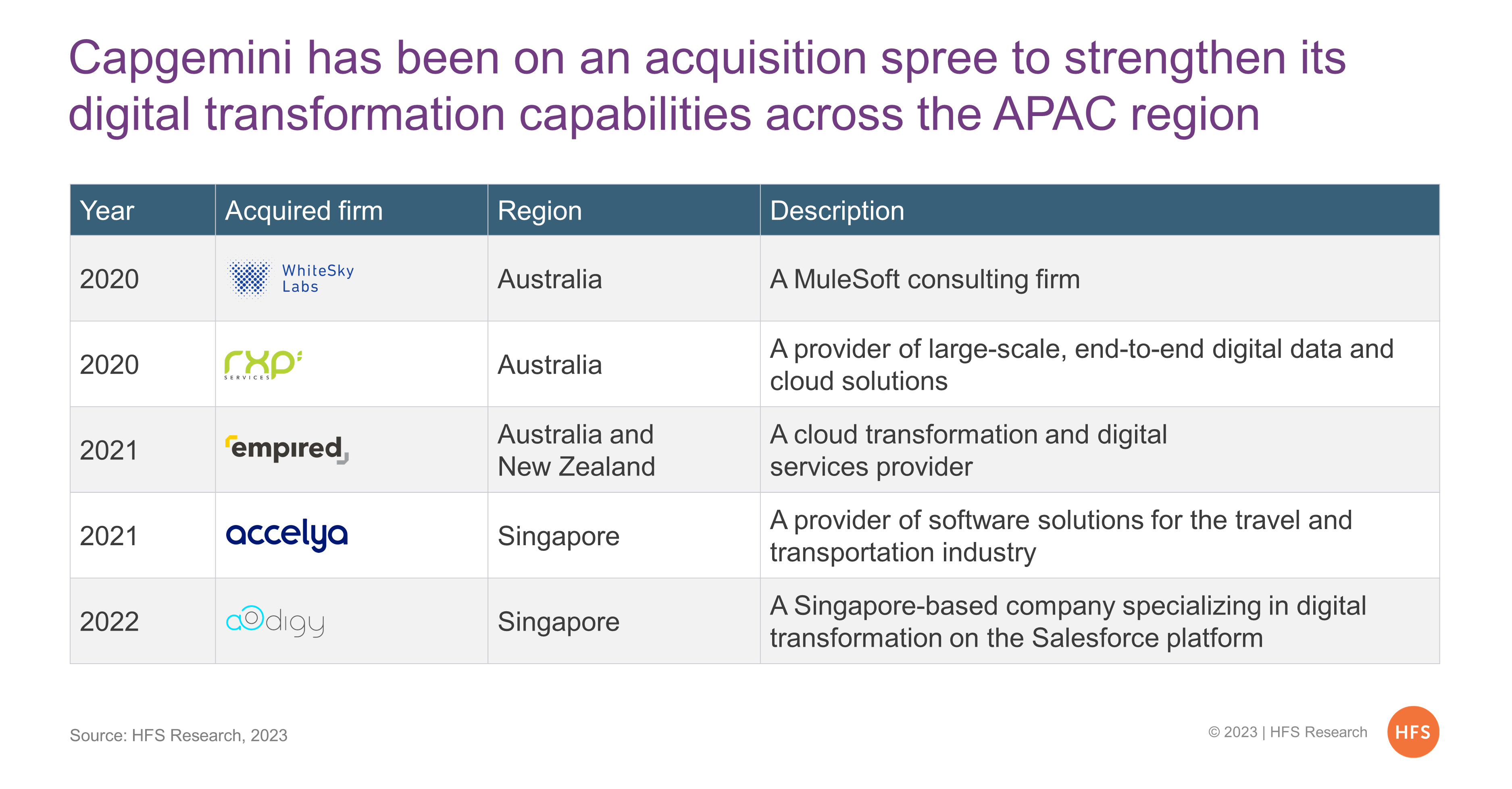 Capgemini has been on an acquisition spree to strengthen its digital transformation capabilities across the APAC region

| Year | Acquired firm | Region | Description |
|---|---|---|---|
| 2020 | WhiteSky Labs | Australia | A MuleSoft consulting firm |
| 2020 | rxp SERVICES | Australia | A provider of large-scale, end-to-end digital data and cloud solutions |
| 2021 | empired | Australia and New Zealand | A cloud transformation and digital services provider |
| 2021 | accelya | Singapore | A provider of software solutions for the travel and transportation industry |
| 2022 | aodigy | Singapore | A Singapore-based company specializing in digital transformation on the Salesforce platform |

Source: HFS Research, 2023

© 2023 | HFS Research

HFS